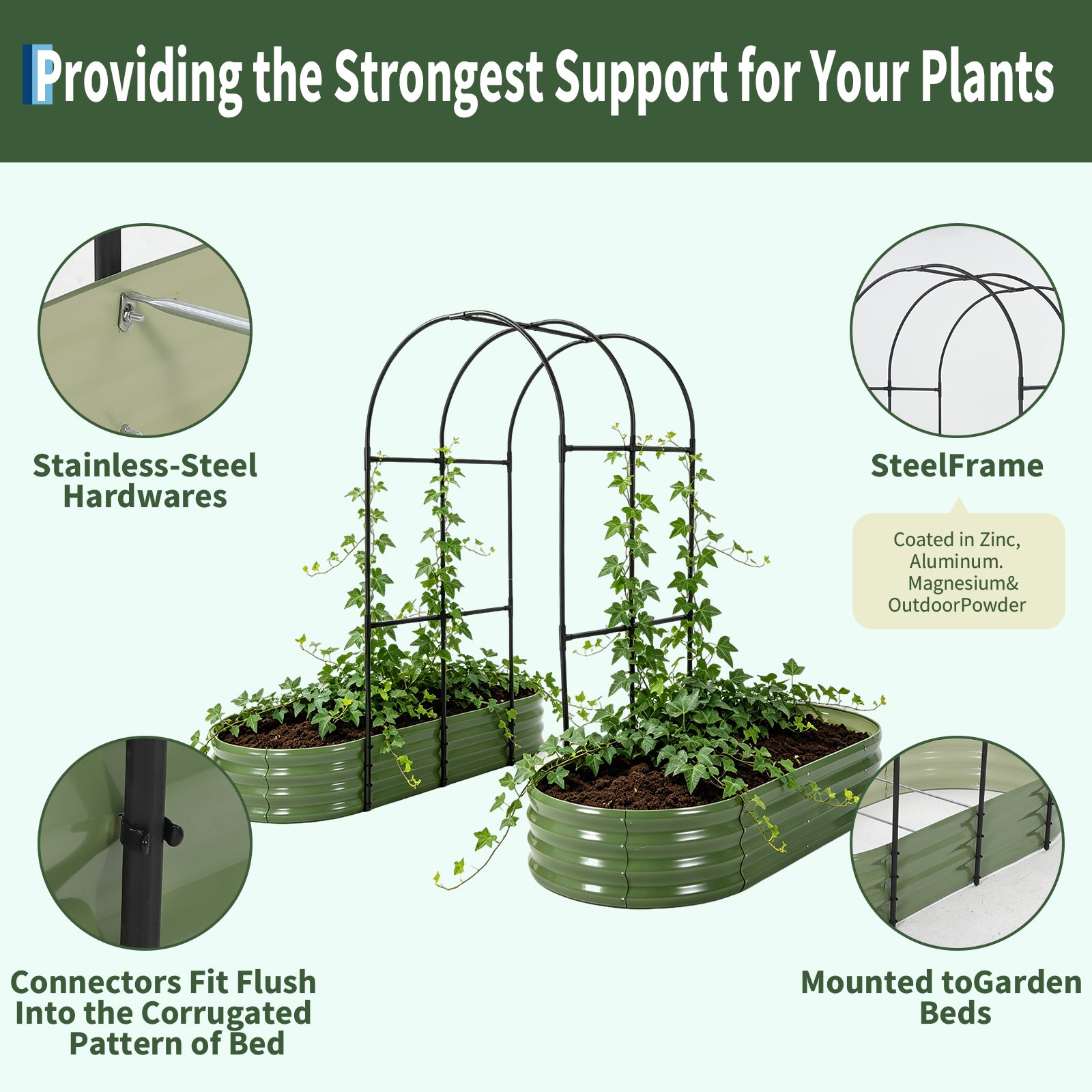 Providing the Strongest Support for Your Plants

Stainless-Steel Hardwares

SteelFrame

Coated in Zinc, Aluminum. Magnesium& OutdoorPowder

Connectors Fit Flush Into the Corrugated Pattern of Bed

Mounted toGarden Beds